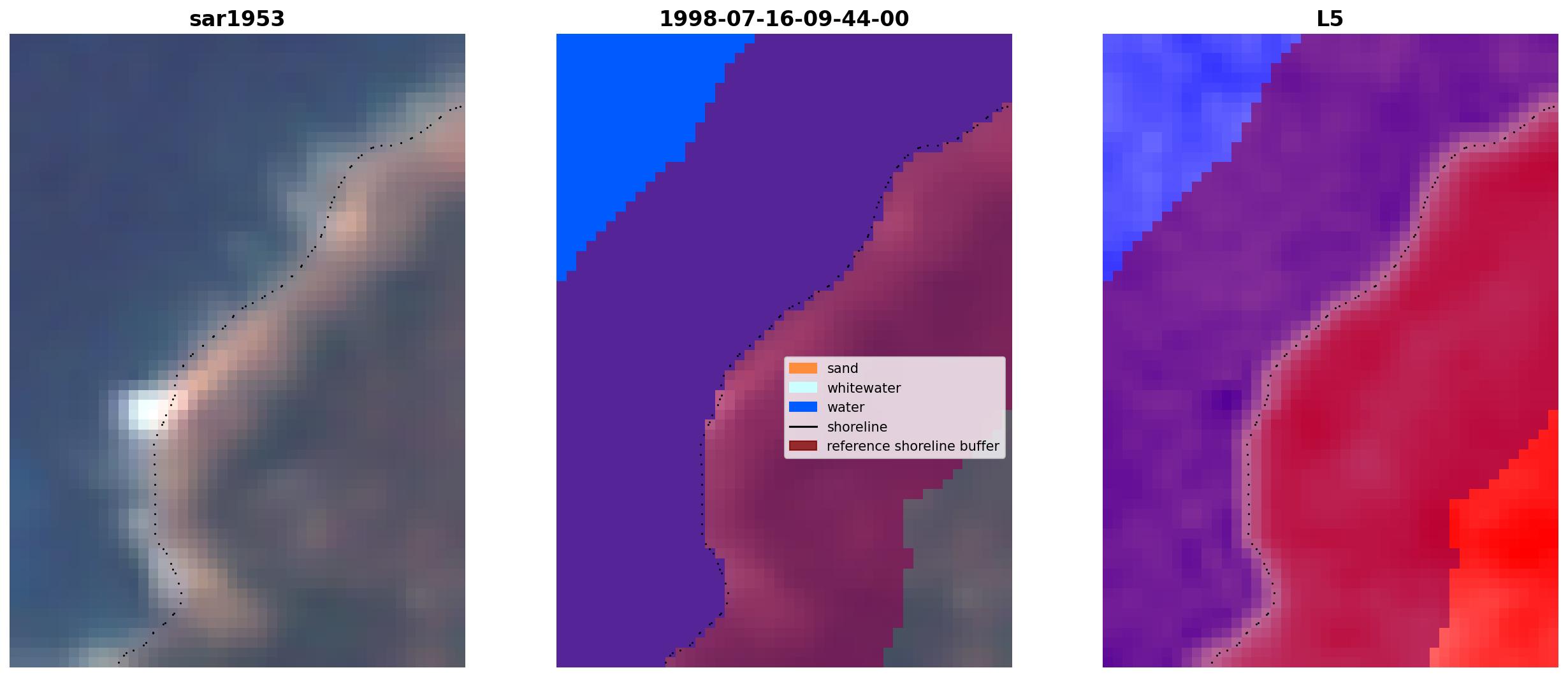 sar1953

1998-07-16-09-44-00

sand
whitewater
water
shoreline
reference shoreline buffer

L5